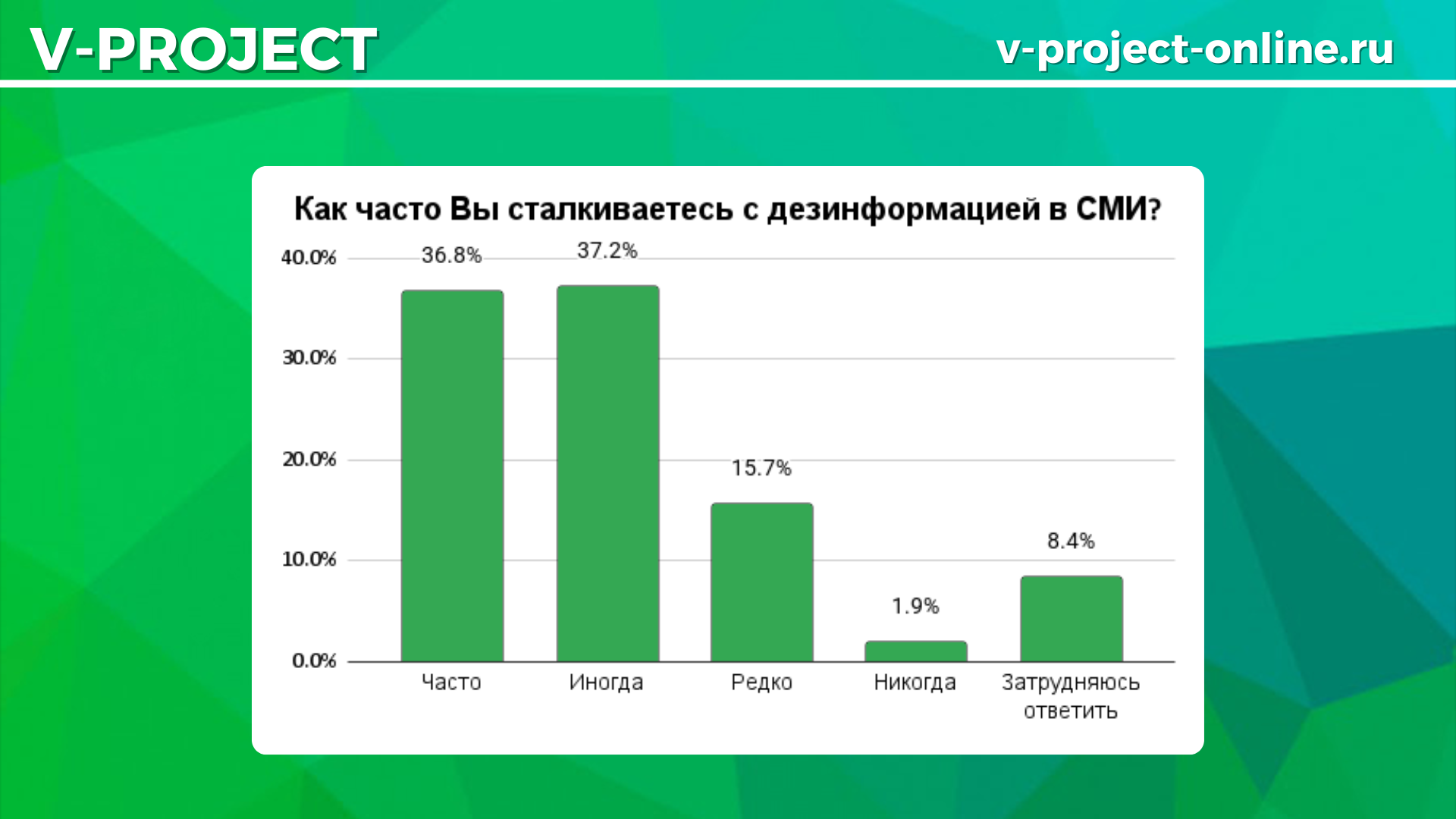 V-PROJECT

v-project-online.ru

Как часто Вы сталкиваетесь с дезинформацией в СМИ?

40.0%
30.0%
20.0%
10.0%
0.0%

36.8%
37.2%
15.7%
1.9%
8.4%

Часто
Иногда
Редко
Никогда
Затрудняюсь ответить